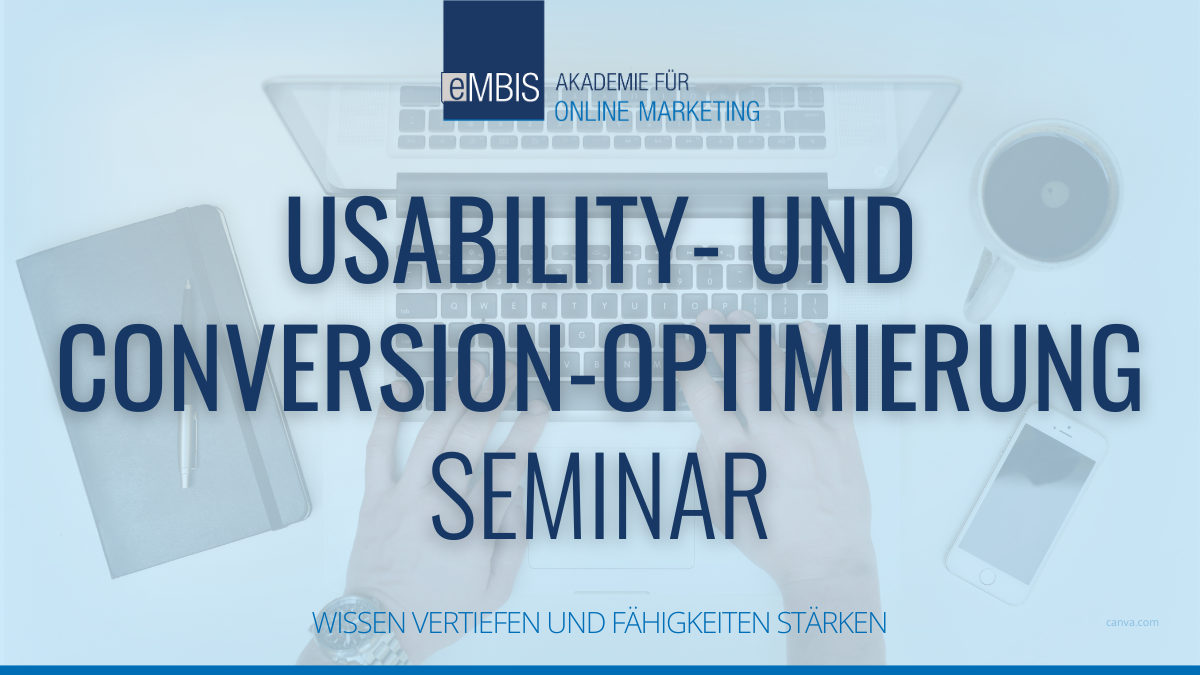 eMBIS AKADEMIE FÜR ONLINE MARKETING

USABILITY- UND CONVERSION-OPTIMIERUNG SEMINAR

WISSEN VERTIEFEN UND FÄHIGKEITEN STÄRKEN

canva.com